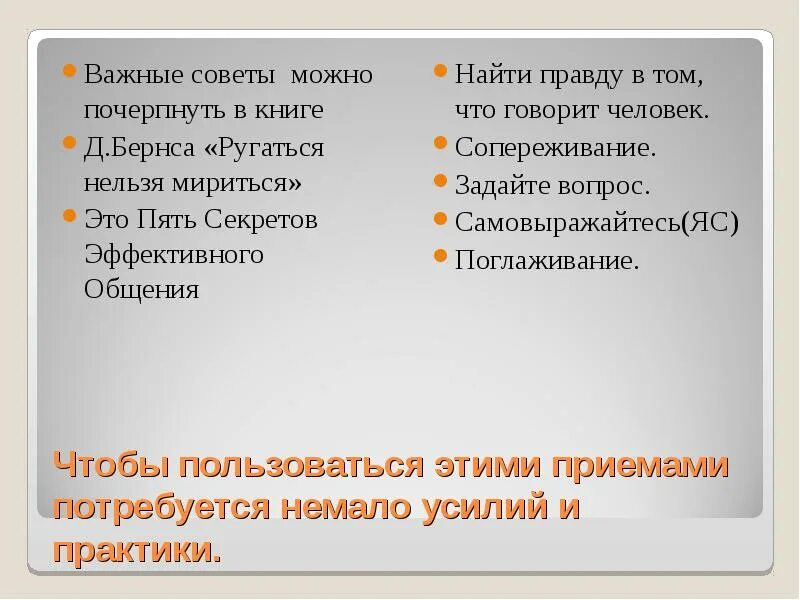 Важные советы можно почерпнуть в книге

Д.Бернса «Ругаться нельзя мириться»

Это Пять Секретов Эффективного Общения

Найти правду в том, что говорит человек.

Сопереживание.

Задайте вопрос.

Самовыражайтесь(ЯС)

Поглаживание.

Чтобы пользоваться этими приемами потребуется немало усилий и практики.